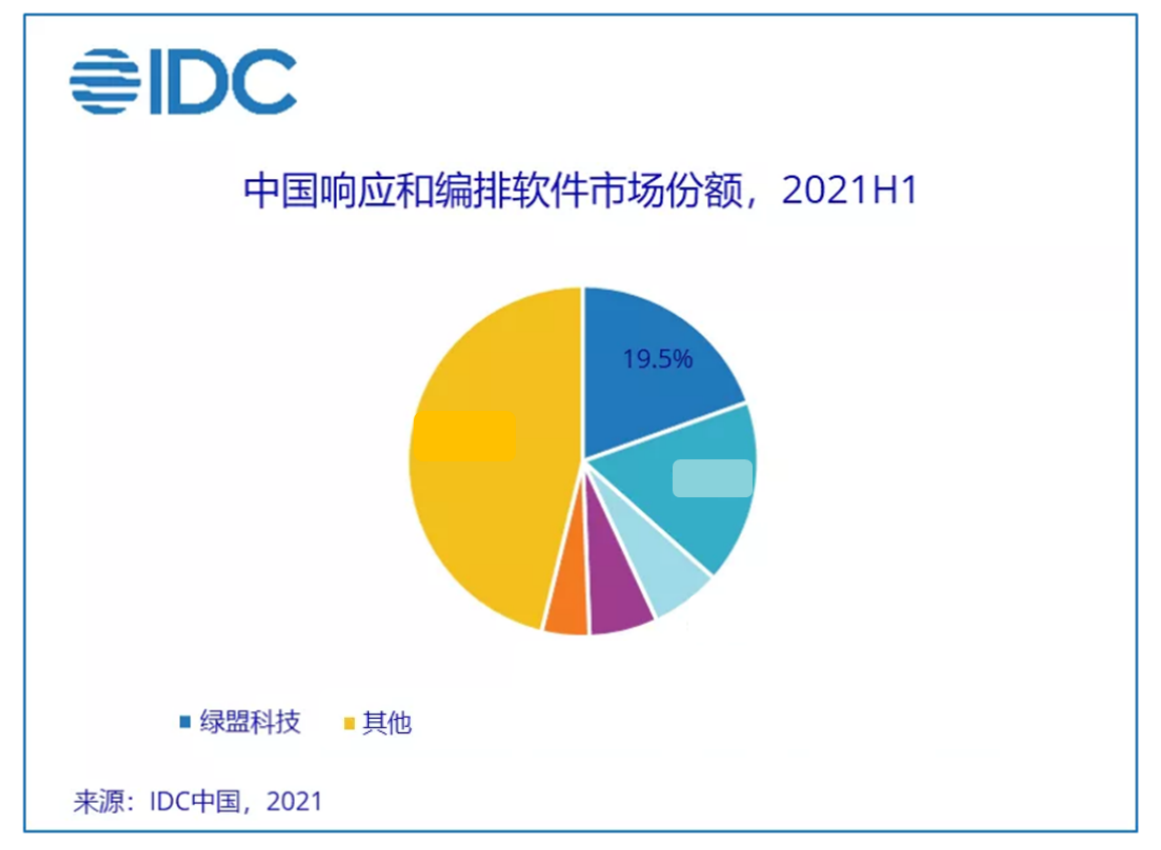 IDC

中国响应和编排软件市场份额，2021H1

19.5%

绿盟科技 其他

来源：IDC中国，2021